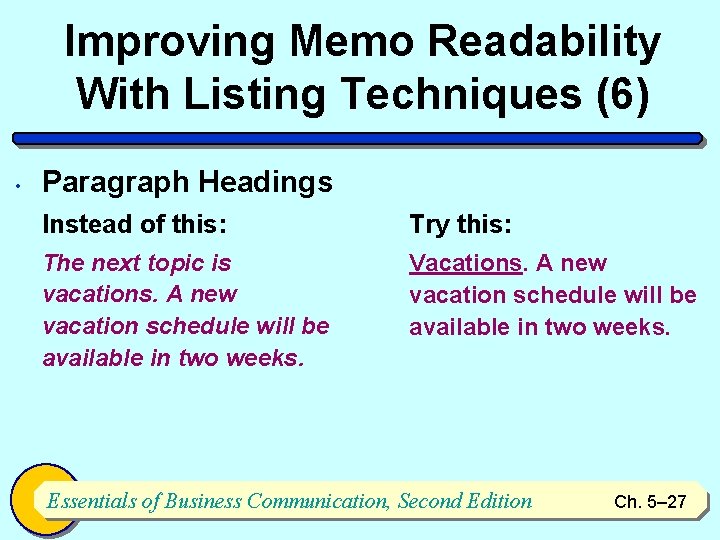 Improving Memo Readability With Listing Techniques (6)

• Paragraph Headings

Instead of this:

The next topic is vacations. A new vacation schedule will be available in two weeks.

Try this:

Vacations. A new vacation schedule will be available in two weeks.

Essentials of Business Communication, Second Edition

Ch. 5–27